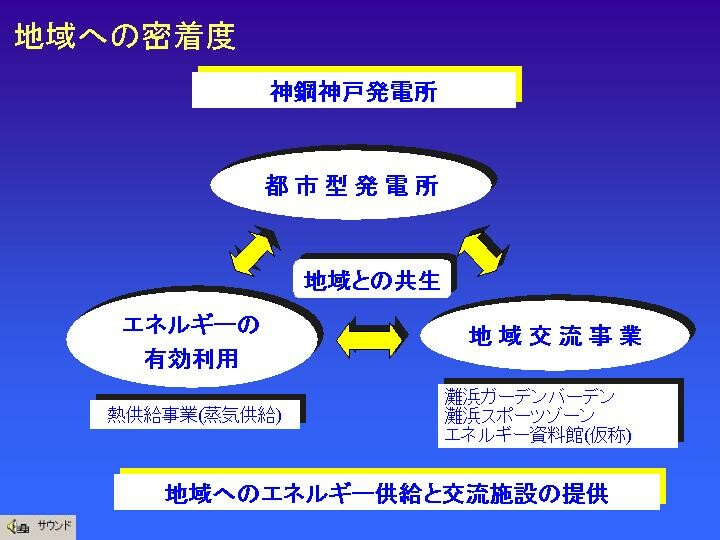 地域への密着度

神鋼神戸発電所

都市型発電所

地域との共生

エネルギーの有効利用

地域交流事業

熱供給事業(蒸気供給)

灘浜ガーデンバーデン
灘浜スポーツゾーン
エネルギー資料館(仮称)

地域へのエネルギー供給と交流施設の提供

サウンド